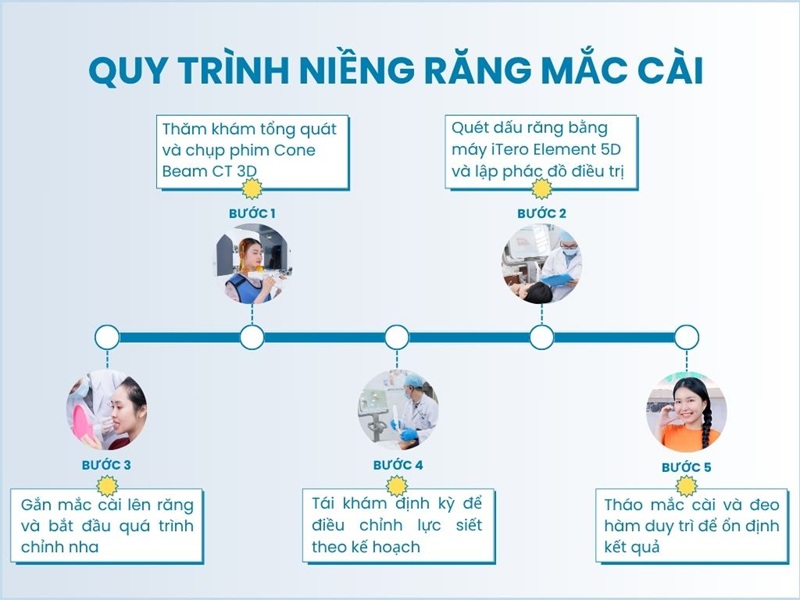 QUY TRÌNH NIỀNG RĂNG MẮC CÀI

Thăm khám tổng quát và chụp phim Cone Beam CT 3D

BƯỚC 1

Quét dấu răng bằng máy iTero Element 5D và lập phác đồ điều trị

BƯỚC 2

BƯỚC 3

Gắn mắc cài lên răng và bắt đầu quá trình chỉnh nha

BƯỚC 4

Tái khám định kỳ để điều chỉnh lực siết theo kế hoạch

BƯỚC 5

Tháo mắc cài và đeo hàm duy trì để ổn định kết quả